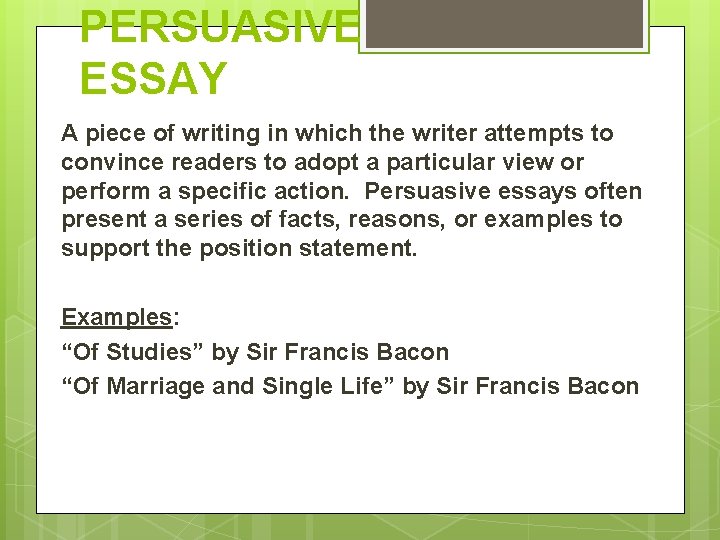 PERSUASIVE ESSAY

A piece of writing in which the writer attempts to convince readers to adopt a particular view or perform a specific action. Persuasive essays often present a series of facts, reasons, or examples to support the position statement.

Examples:
“Of Studies” by Sir Francis Bacon
“Of Marriage and Single Life” by Sir Francis Bacon